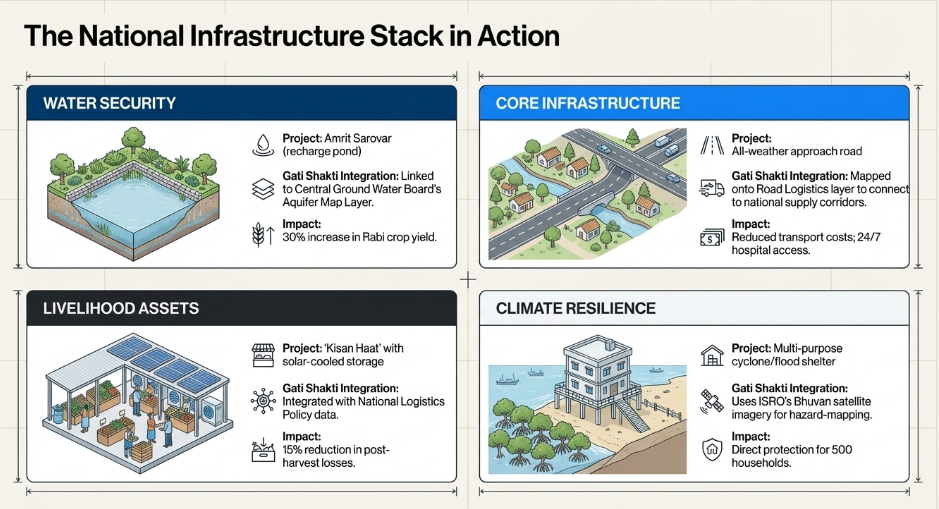 The National Infrastructure Stack in Action

WATER SECURITY

Project: Amrit Sarovar (recharge pond)

Gati Shakti Integration: Linked to Central Ground Water Board's Aquifer Map Layer.

Impact: 30% increase in Rabi crop yield.

CORE INFRASTRUCTURE

Project: All-weather approach road

Gati Shakti Integration: Mapped onto Road Logistics layer to connect to national supply corridors.

Impact: Reduced transport costs; 24/7 hospital access.

LIVELIHOOD ASSETS

Project: 'Kisan Haat' with solar-cooled storage

Gati Shakti Integration: Integrated with National Logistics Policy data.

Impact: 15% reduction in post-harvest losses.

CLIMATE RESILIENCE

Project: Multi-purpose cyclone/flood shelter

Gati Shakti Integration: Uses ISRO's Bhuvan satellite imagery for hazard-mapping.

Impact: Direct protection for 500 households.